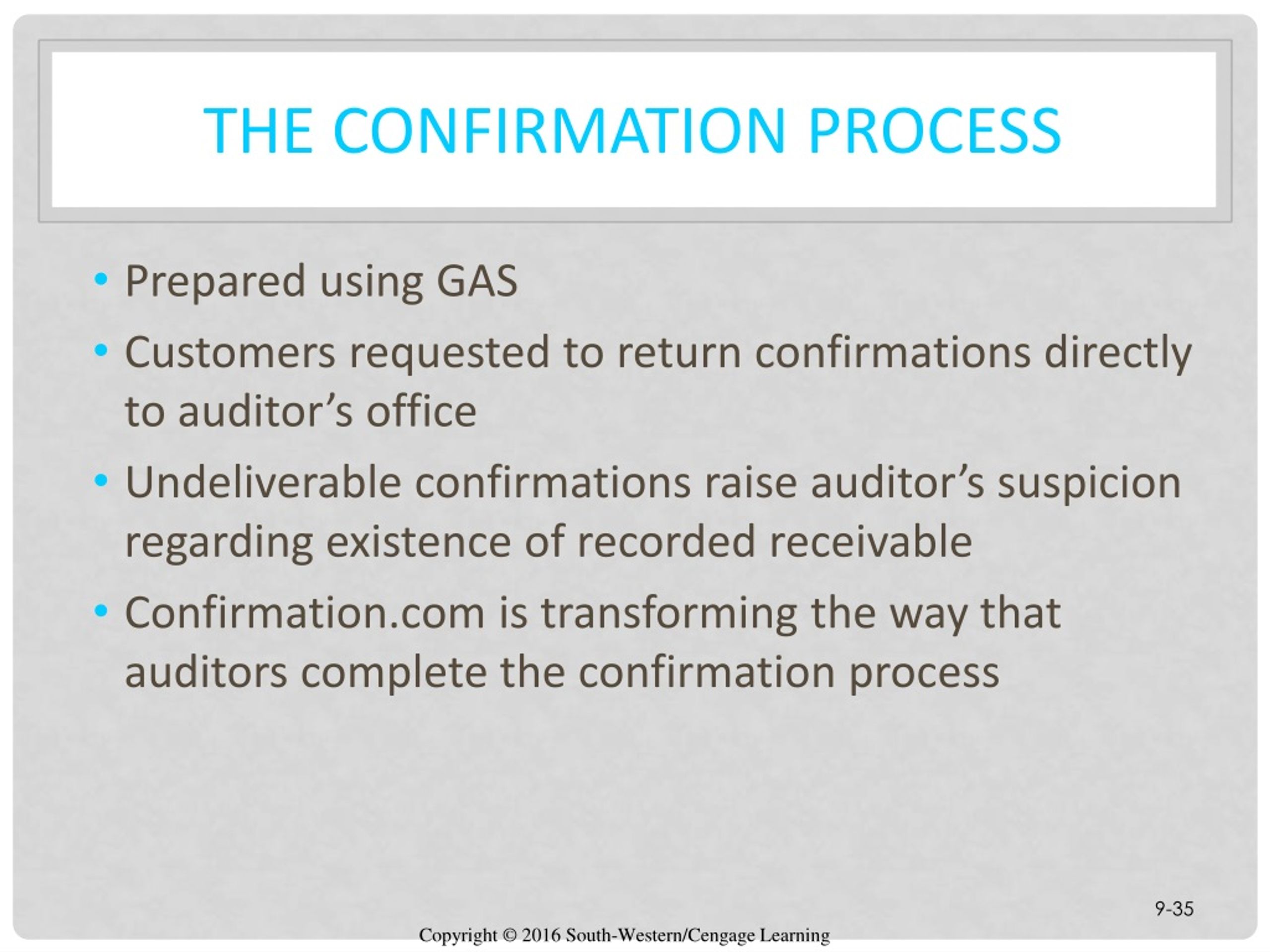 THE CONFIRMATION PROCESS

• Prepared using GAS
• Customers requested to return confirmations directly to auditor’s office
• Undeliverable confirmations raise auditor’s suspicion regarding existence of recorded receivable
• Confirmation.com is transforming the way that auditors complete the confirmation process

9-35

Copyright © 2016 South-Western/Cengage Learning